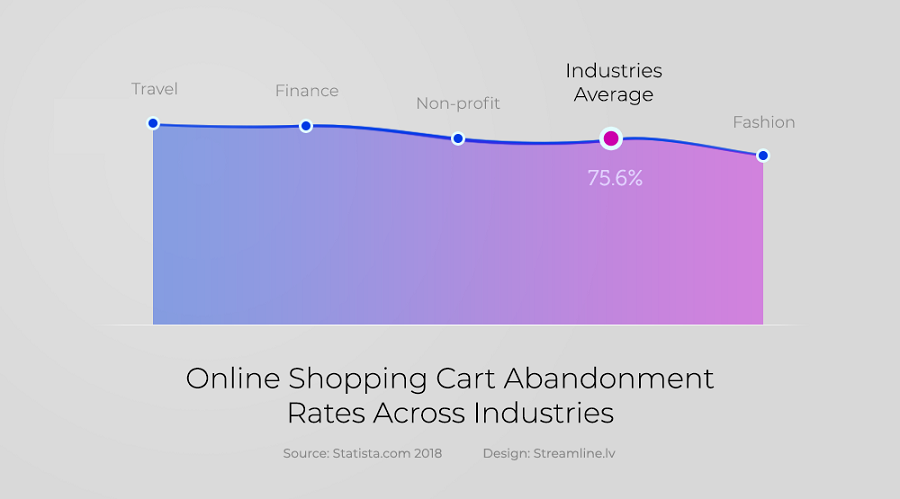 Travel
Finance
Non-profit
Industries Average
75.6%
Fashion

Online Shopping Cart Abandonment Rates Across Industries

Source: Statista.com 2018 Design: Streamline.lv